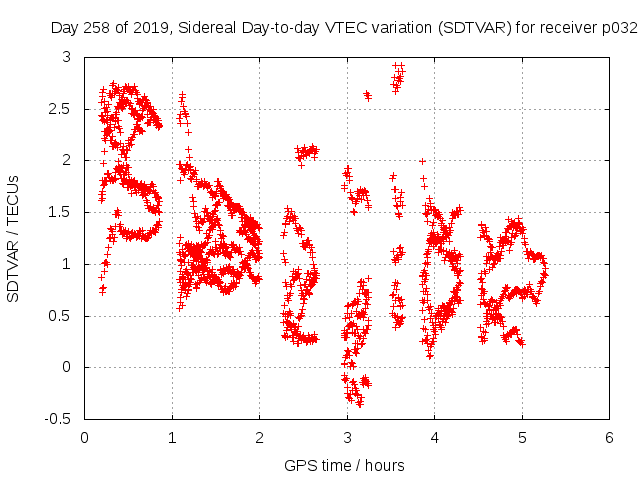 Day 258 of 2019, Sidereal Day-to-day VTEC variation (SDTVAR) for receiver p032

SDTVAR / TECUs

3
2.5
2
1.5
1
0.5
0
-0.5

0 1 2 3 4 5 6

GPS time / hours